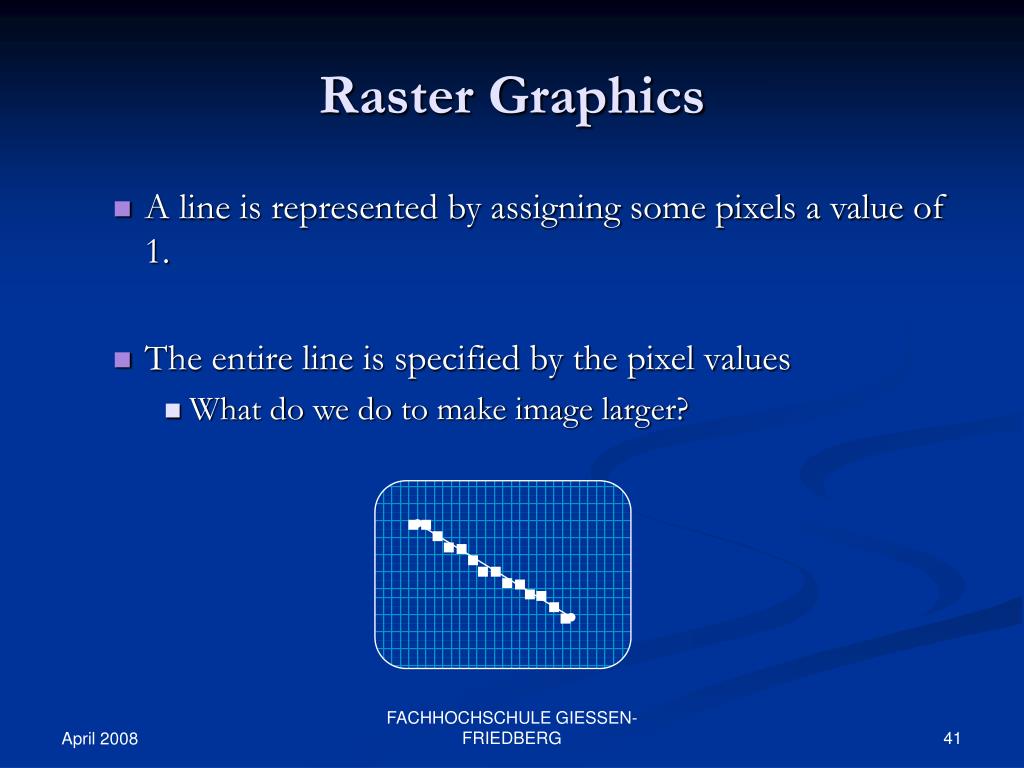 Raster Graphics

A line is represented by assigning some pixels a value of 1.

The entire line is specified by the pixel values

What do we do to make image larger?

April 2008

FACHHOCHSCHULE GIESSEN-FRIEDBERG

41